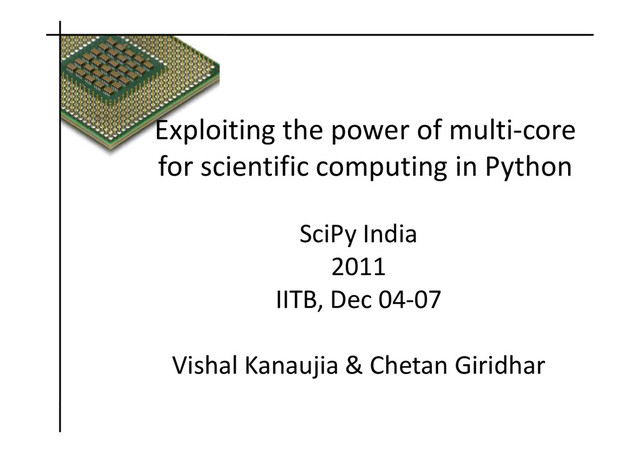 Exploiting the power of multi-core for scientific computing in Python

SciPy India
2011
IITB, Dec 04-07

Vishal Kanaujia & Chetan Giridhar